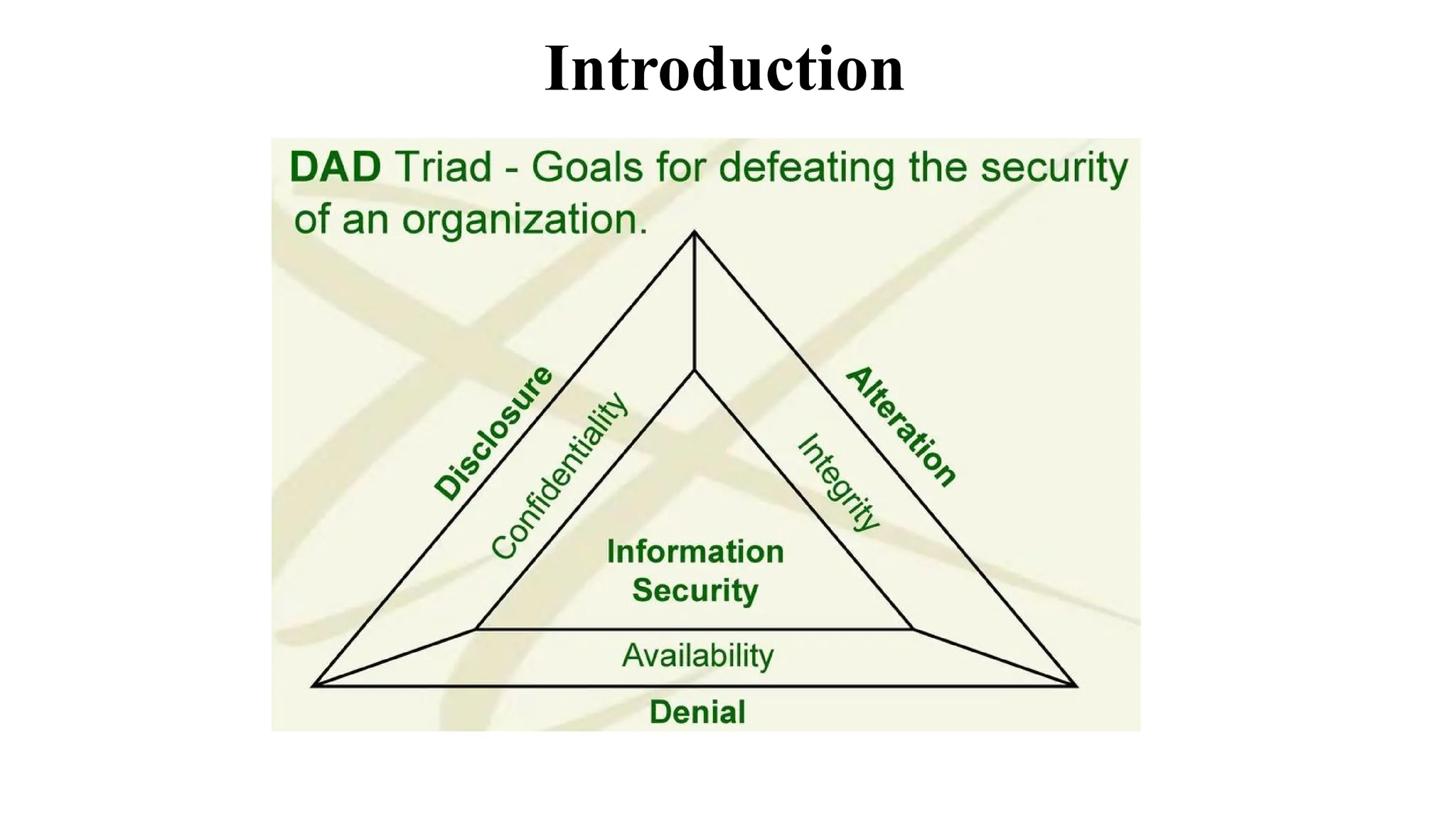 Introduction

DAD Triad - Goals for defeating the security of an organization.

Disclosure

Confidentiality

Alteration

Integrity

Information Security

Availability

Denial